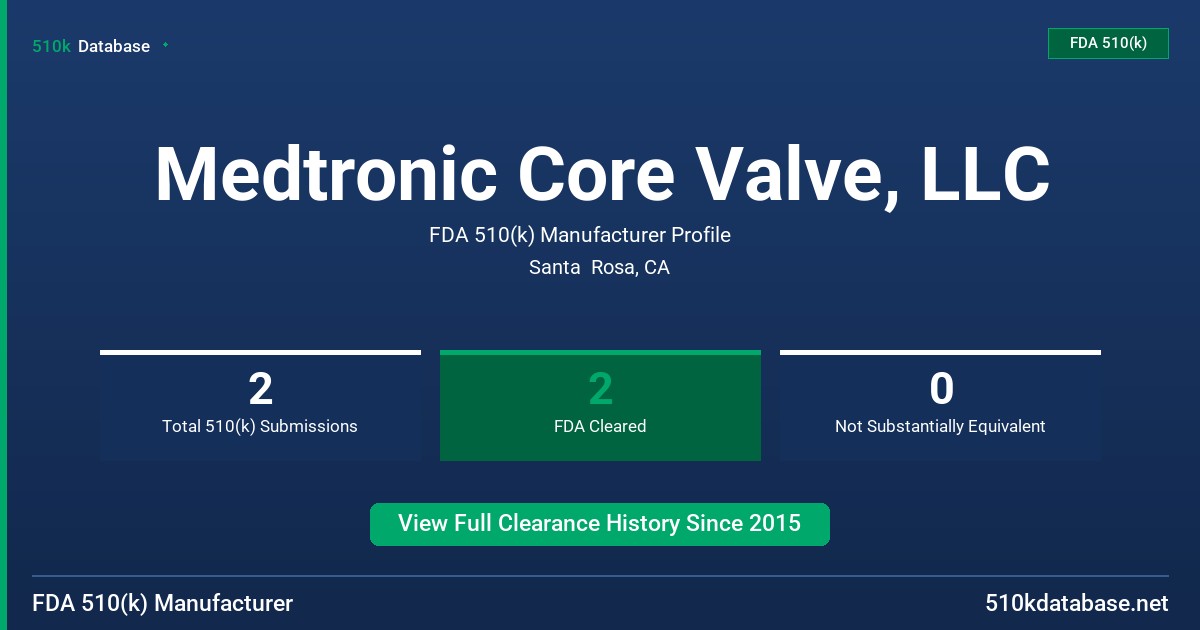 510k Database

FDA 510(k)

Medtronic Core Valve, LLC

FDA 510(k) Manufacturer Profile

Santa Rosa, CA

2
Total 510(k) Submissions

2
FDA Cleared

0
Not Substantially Equivalent

View Full Clearance History Since 2015

FDA 510(k) Manufacturer

510kdatabase.net